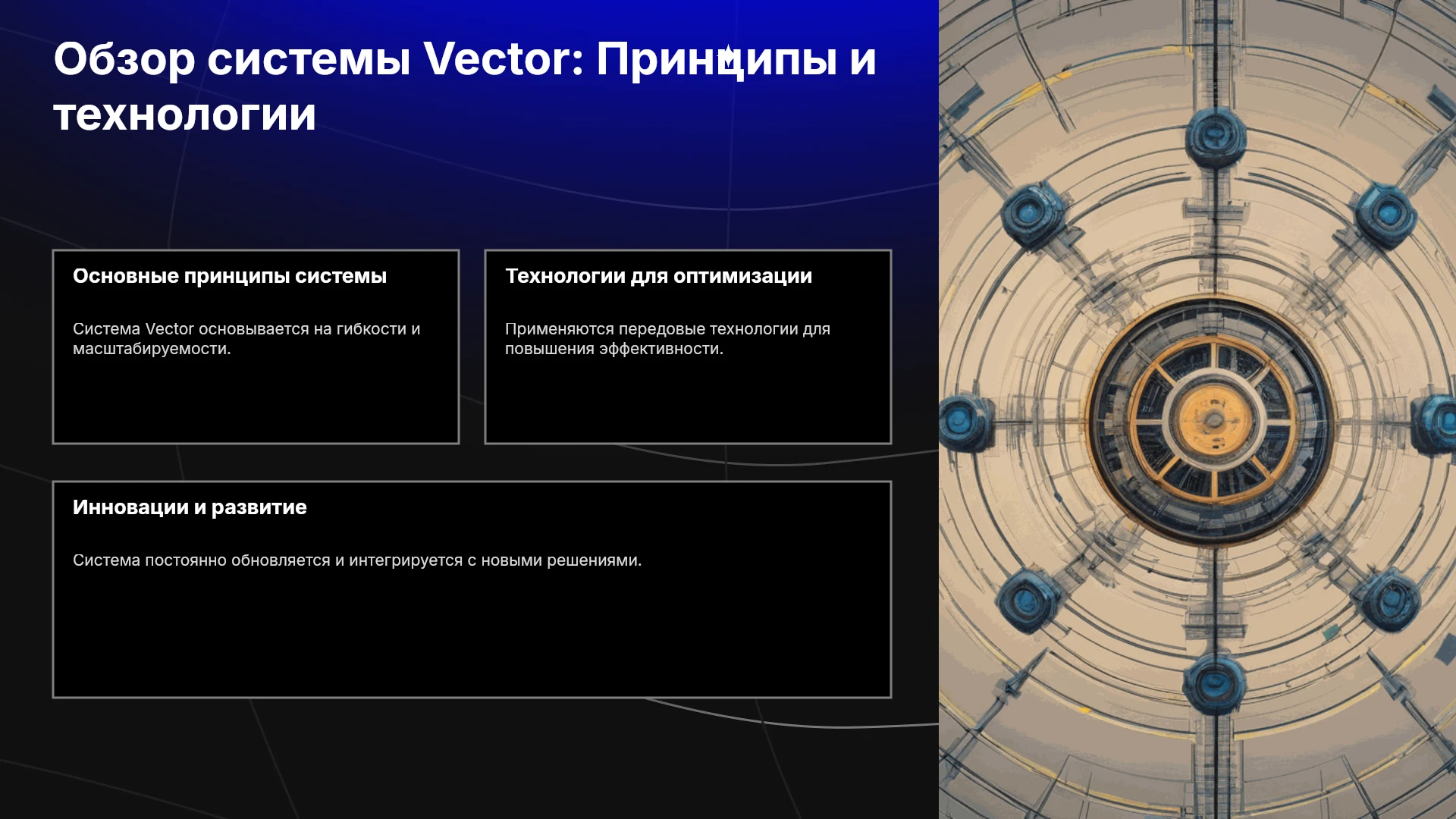 Обзор системы Vector: Принципы и технологии

Основные принципы системы

Система Vector основывается на гибкости и масштабируемости.

Технологии для оптимизации

Применяются передовые технологии для повышения эффективности.

Инновации и развитие

Система постоянно обновляется и интегрируется с новыми решениями.